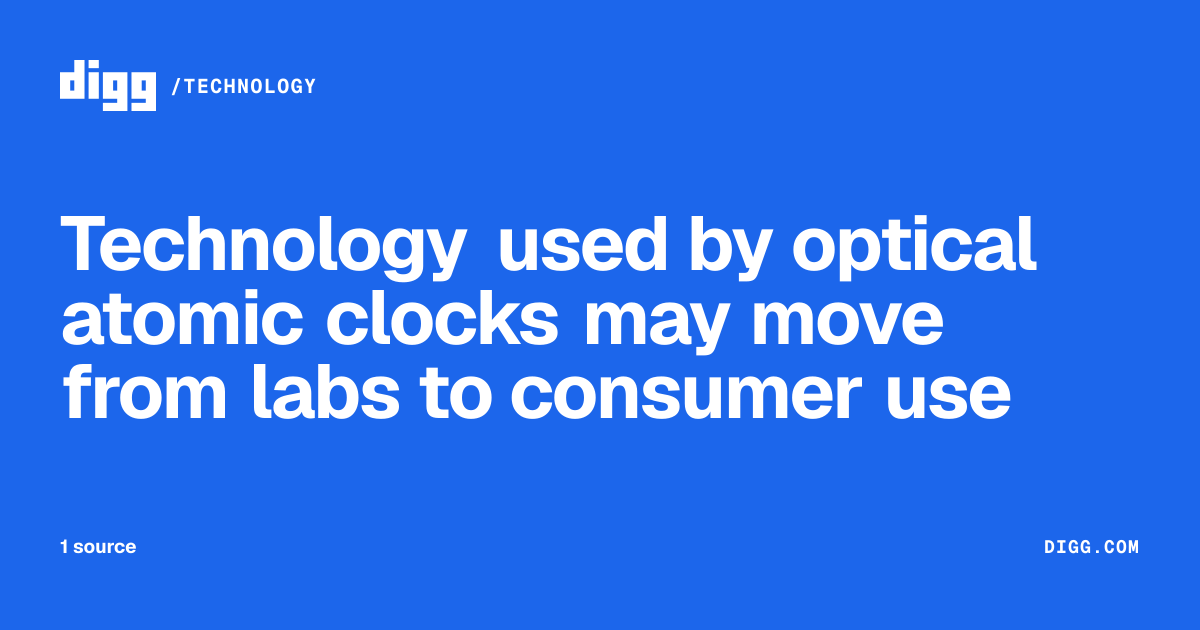 digg /TECHNOLOGY

Technology used by optical atomic clocks may move from labs to consumer use

1 source

DIGG.COM